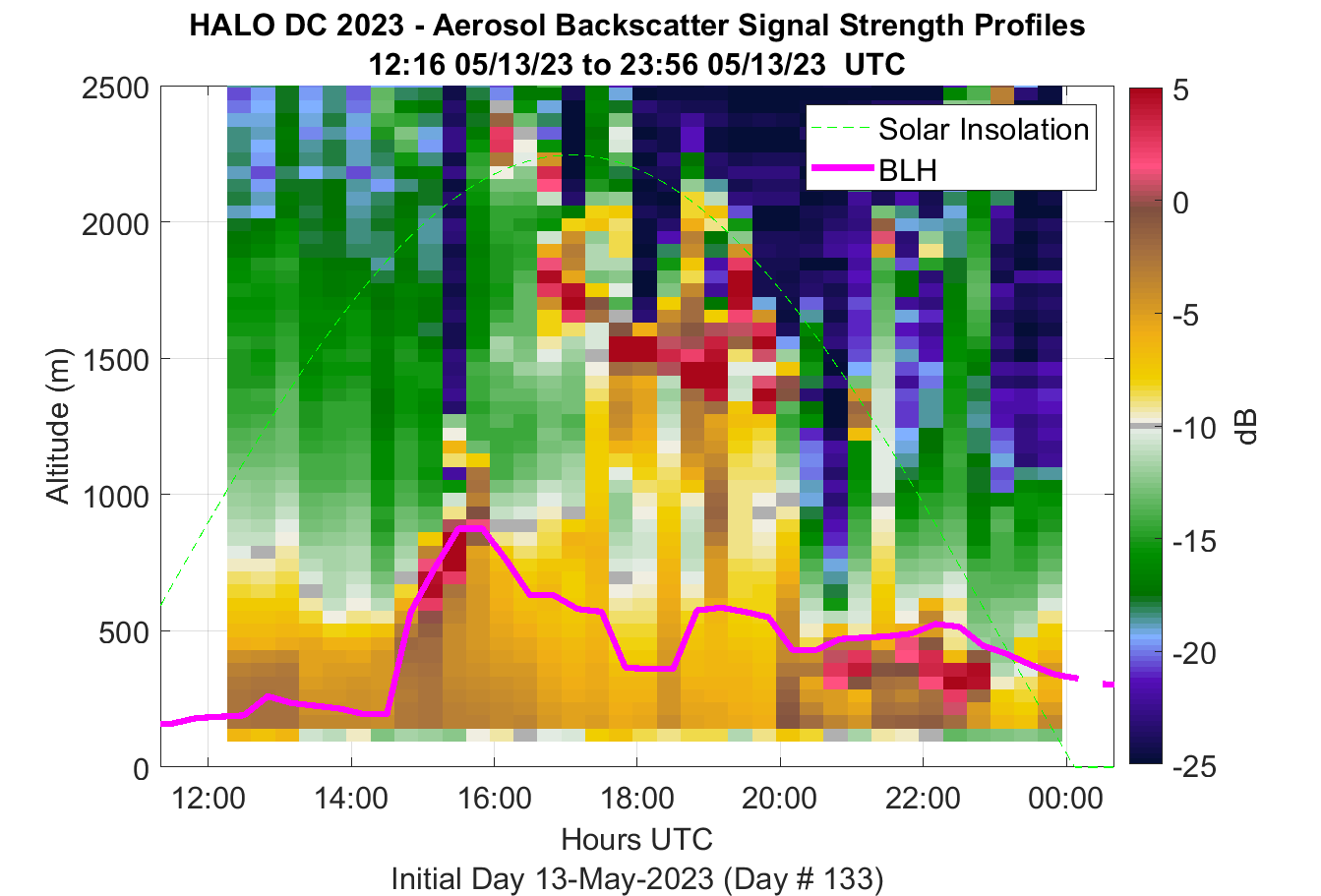 HALO DC 2023 - Aerosol Backscatter Signal Strength Profiles
12:16 05/13/23 to 23:56 05/13/23 UTC

Solar Insolation
BLH

Altitude (m)
2500
2000
1500
1000
500
0

12:00
14:00
16:00
18:00
20:00
22:00
00:00

Hours UTC
Initial Day 13-May-2023 (Day # 133)

5
0
-5
-10
-15
-20
-25
dB